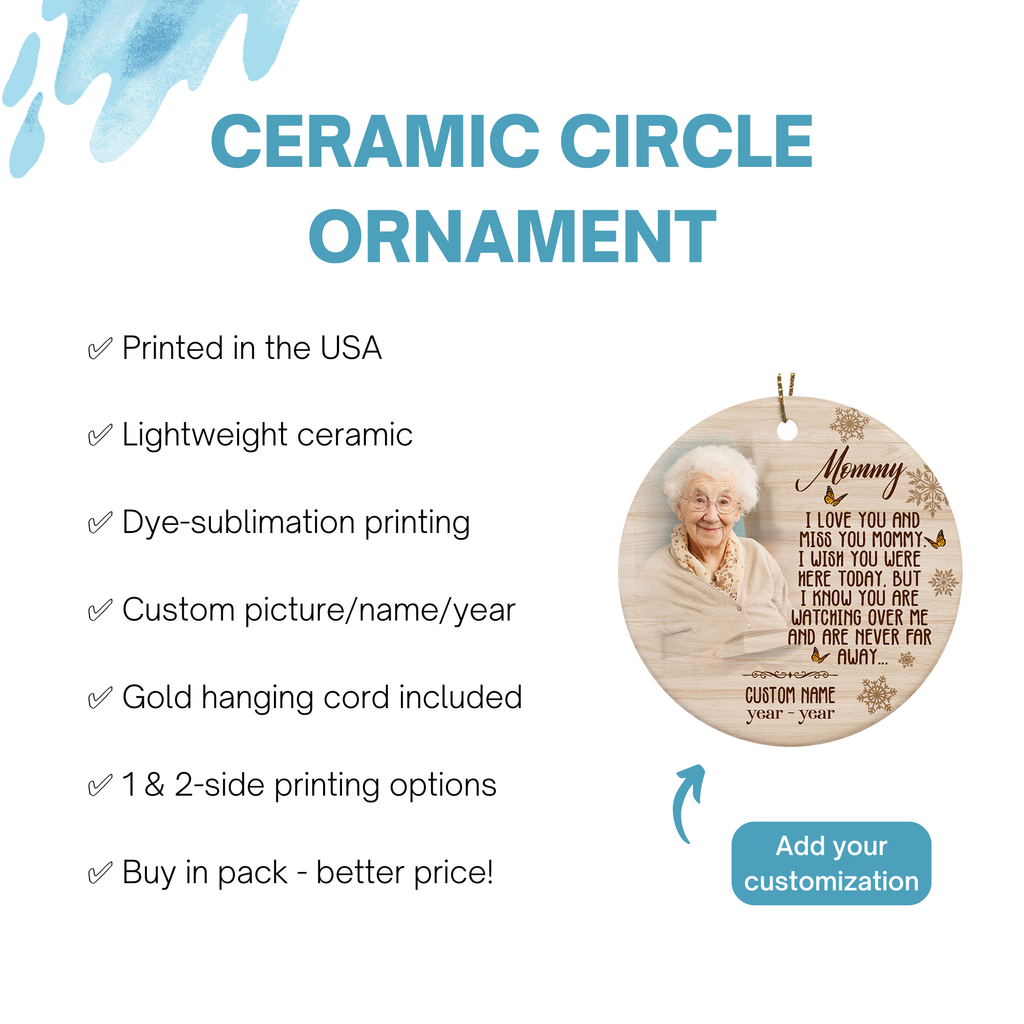 CERAMIC CIRCLE ORNAMENT

✓ Printed in the USA

✓ Lightweight ceramic

✓ Dye-sublimation printing

✓ Custom picture/name/year

✓ Gold hanging cord included

✓ 1 & 2-side printing options

✓ Buy in pack - better price!

Mommy

I LOVE YOU AND MISS YOU MOMMY, I WISH YOU WERE HERE TODAY, BUT I KNOW YOU ARE WATCHING OVER ME AND ARE NEVER FAR AWAY...

CUSTOM NAME
year - year

Add your customization